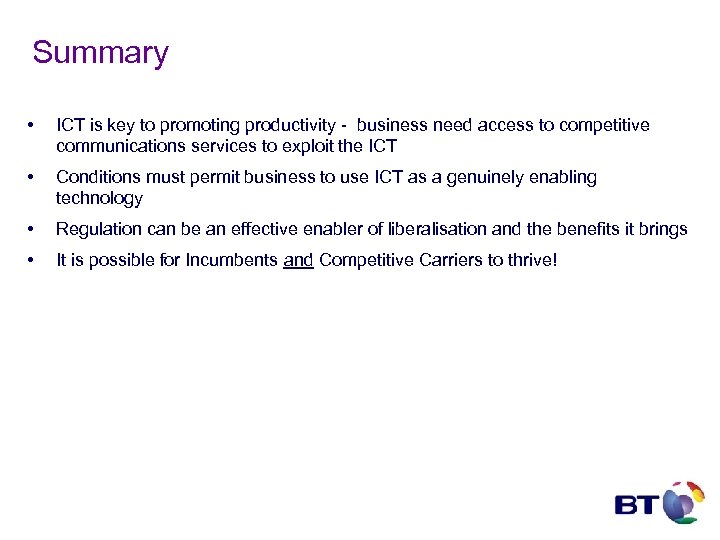 Summary

• ICT is key to promoting productivity - business need access to competitive communications services to exploit the ICT

• Conditions must permit business to use ICT as a genuinely enabling technology

• Regulation can be an effective enabler of liberalisation and the benefits it brings

• It is possible for Incumbents and Competitive Carriers to thrive!

BT